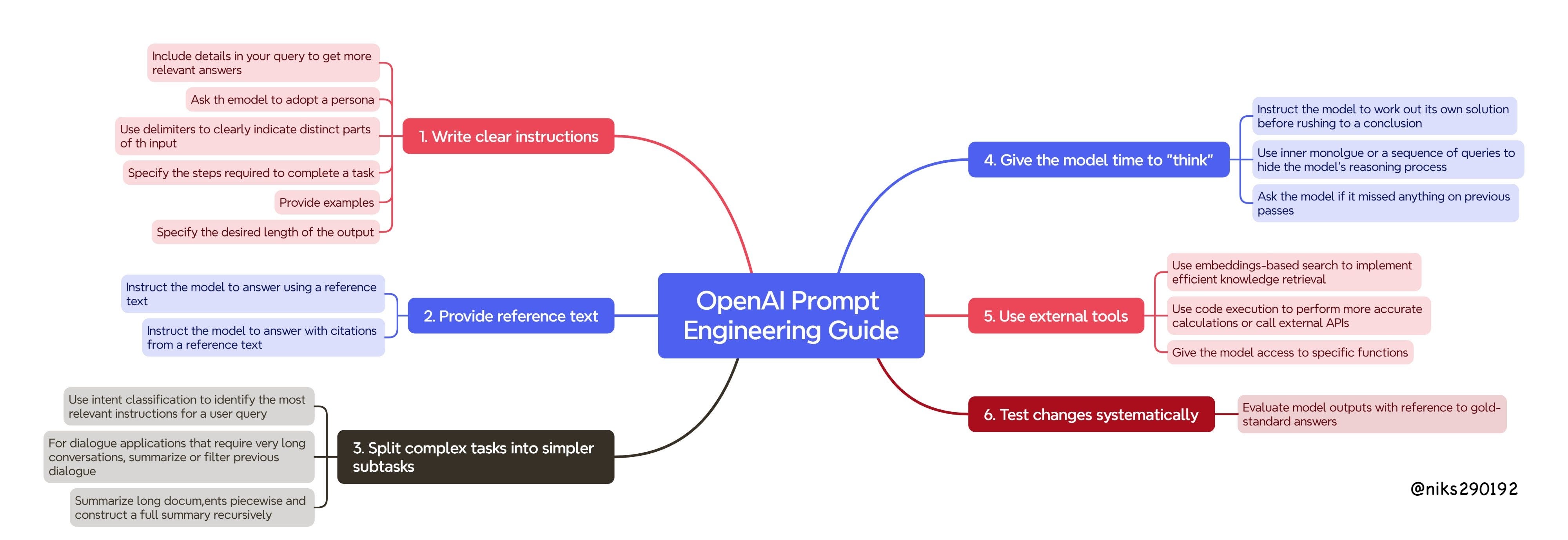 OpenAI Prompt Engineering Guide

1. Write clear instructions

Include details in your query to get more relevant answers

Ask th emodel to adopt a persona

Use delimiters to clearly indicate distinct parts of th input

Specify the steps required to complete a task

Provide examples

Specify the desired length of the output

2. Provide reference text

Instruct the model to answer using a reference text

Instruct the model to answer with citations from a reference text

3. Split complex tasks into simpler subtasks

Use intent classification to identify the most relevant instructions for a user query

For dialogue applications that require very long conversations, summarize or filter previous dialogue

Summarize long docum,ents piecewise and construct a full summary recursively

4. Give the model time to "think"

Instruct the model to work out its own solution before rushing to a conclusion

Use inner monolgue or a sequence of queries to hide the model's reasoning process

Ask the model if it missed anything on previous passes

5. Use external tools

Use embeddings-based search to implement efficient knowledge retrieval

Use code execution to perform more accurate calculations or call external APIs

Give the model access to specific functions

6. Test changes systematically

Evaluate model outputs with reference to gold-standard answers

@niks290192